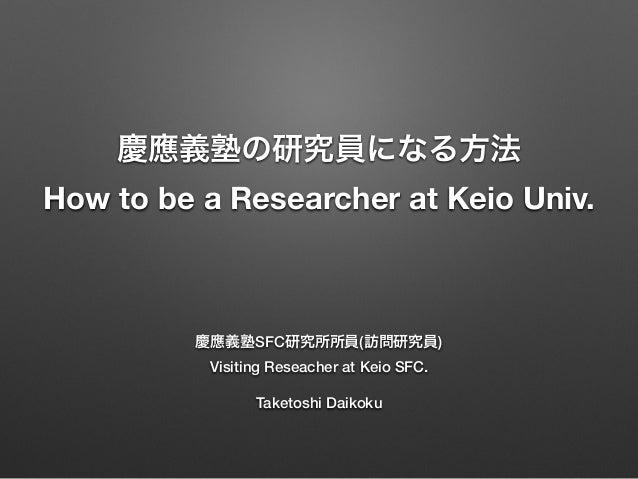 慶應義塾の研究員になる方法
How to be a Researcher at Keio Univ.

慶應義塾SFC研究所所員(訪問研究員)
Visiting Reseacher at Keio SFC.

Taketoshi Daikoku